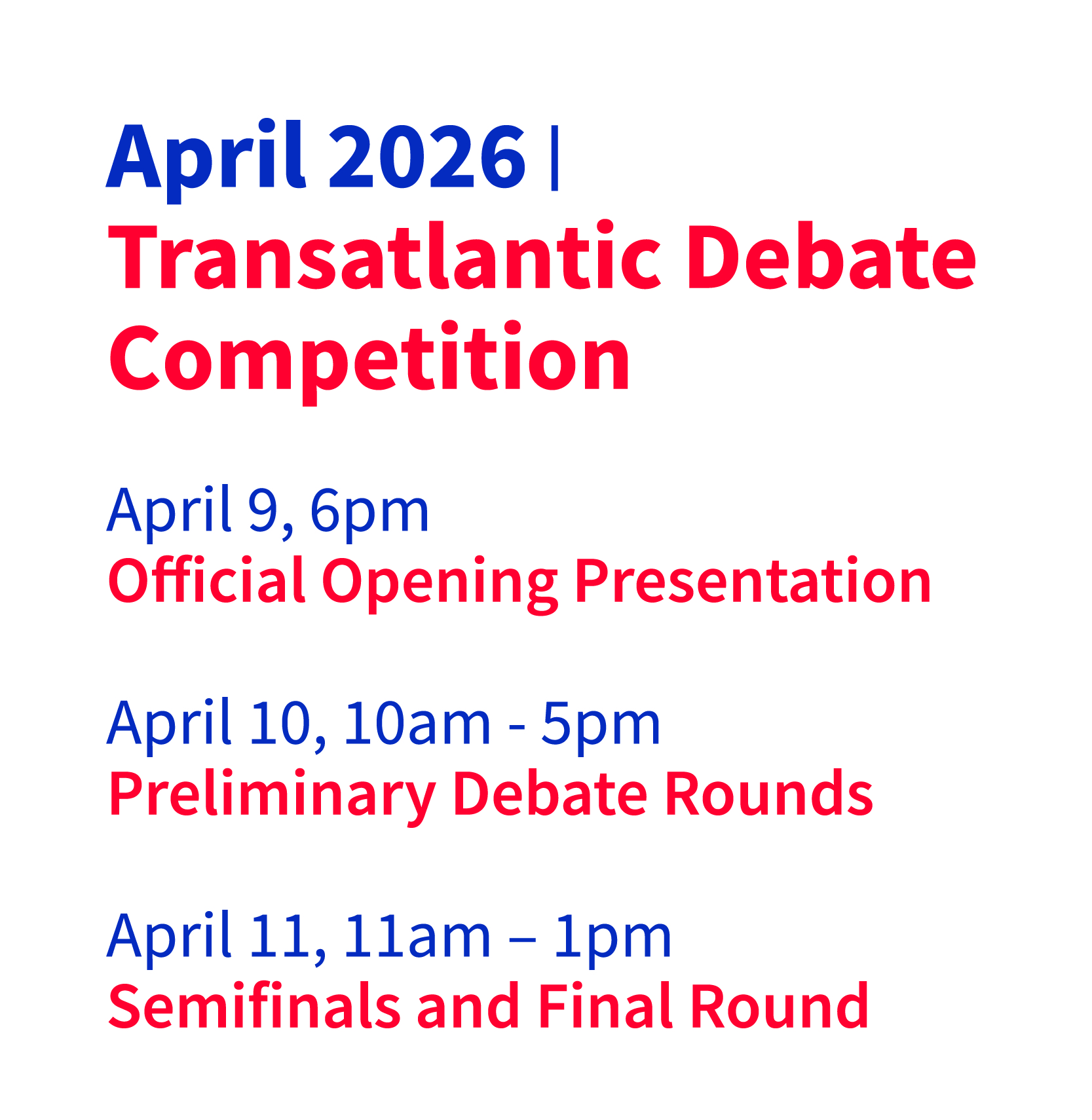 April 2026 | Transatlantic Debate Competition

April 9, 6pm
Official Opening Presentation

April 10, 10am - 5pm
Preliminary Debate Rounds

April 11, 11am – 1pm
Semifinals and Final Round